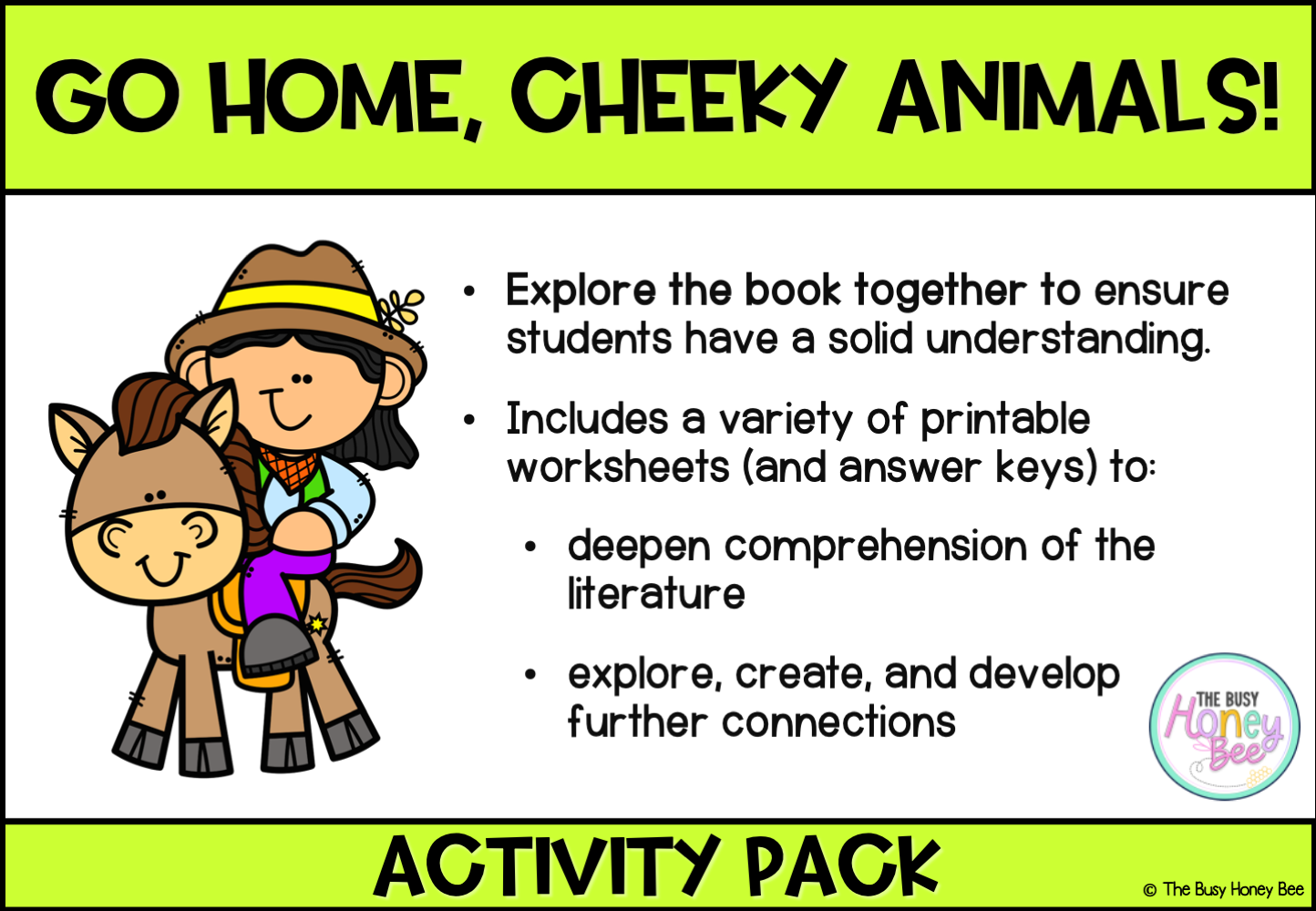 GO HOME, CHEEKY ANIMALS!

• Explore the book together to ensure students have a solid understanding.

• Includes a variety of printable worksheets (and answer keys) to:

• deepen comprehension of the literature

• explore, create, and develop further connections

THE BUSY Honey Bee

ACTIVITY PACK

© The Busy Honey Bee